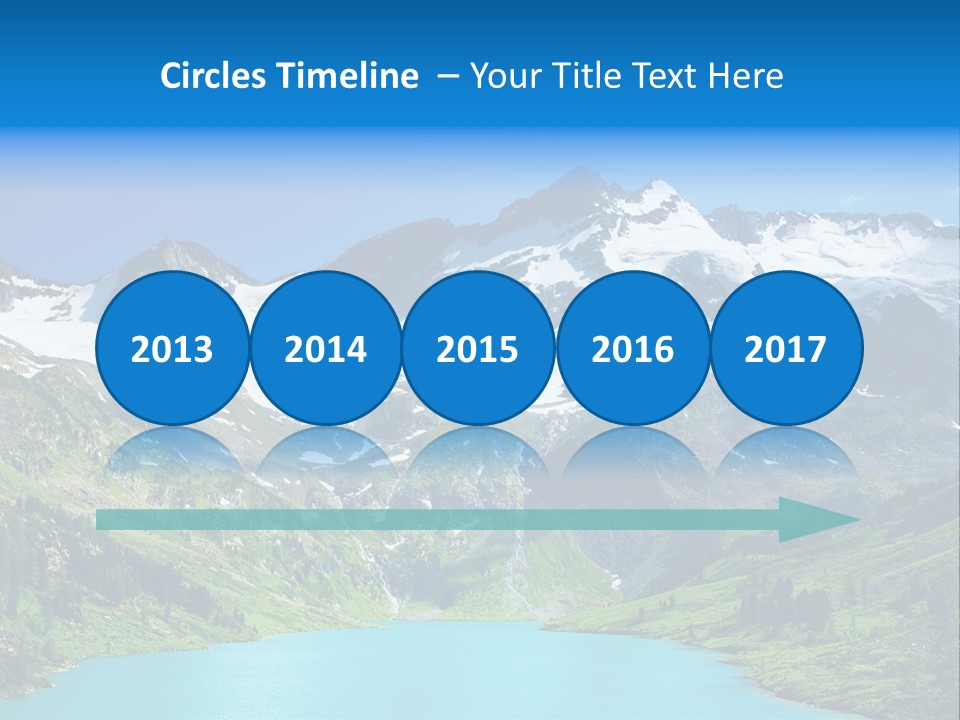 Circles Timeline – Your Title Text Here

2013

2014

2015

2016

2017